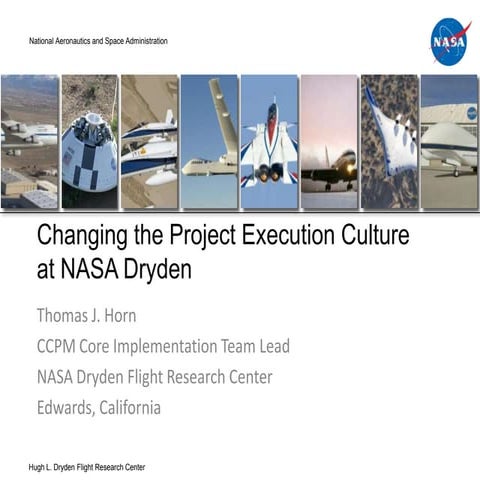 National Aeronautics and Space Administration

NASA

Changing the Project Execution Culture at NASA Dryden

Thomas J. Horn

CCPM Core Implementation Team Lead

NASA Dryden Flight Research Center

Edwards, California

Hugh L. Dryden Flight Research Center